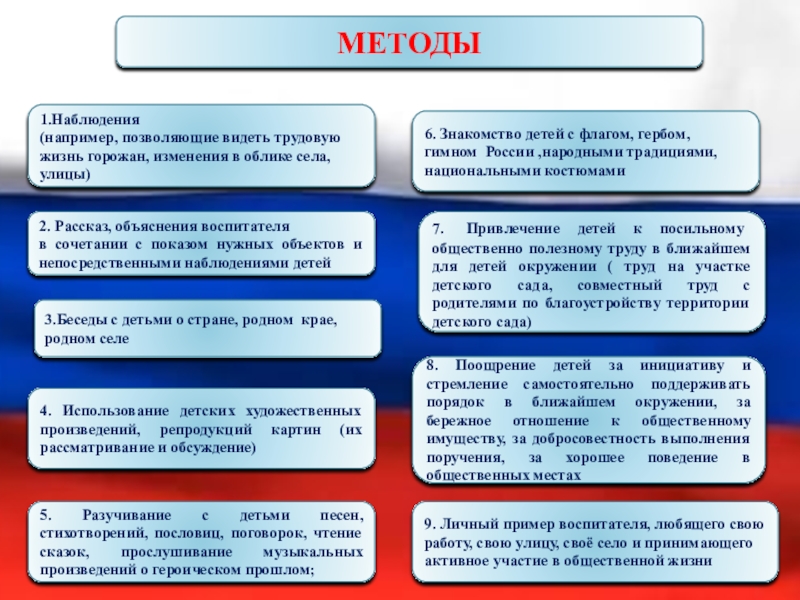 МЕТОДЫ

1.Наблюдения
(например, позволяющие видеть трудовую жизнь горожан, изменения в облике села, улицы)

2. Рассказ, объяснения воспитателя
в сочетании с показом нужных объектов и непосредственными наблюдениями детей

3.Беседы с детьми о стране, родном крае, родном селе

4. Использование детских художественных произведений, репродукций картин (их рассматривание и обсуждение)

5. Разучивание с детьми песен, стихотворений, пословиц, поговорок, чтение сказок, прослушивание музыкальных произведений о героическом прошлом;

6. Знакомство детей с флагом, гербом, гимном России ,народными традициями, национальными костюмами

7. Привлечение детей к посильному общественно полезному труду в ближайшем для детей окружении ( труд на участке детского сада, совместный труд с родителями по благоустройству территории детского сада)

8. Поощрение детей за инициативу и стремление самостоятельно поддерживать порядок в ближайшем окружении, за бережное отношение к общественному имуществу, за добросовестность выполнения поручения, за хорошее поведение в общественных местах

9. Личный пример воспитателя, любящего свою работу, свою улицу, своё село и принимающего активное участие в общественной жизни